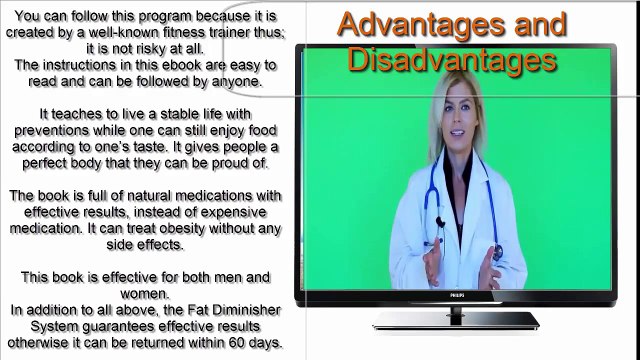 You can follow this program because it is created by a well-known fitness trainer thus; it is not risky at all.
The instructions in this ebook are easy to read and can be followed by anyone.

It teaches to live a stable life with preventions while one can still enjoy food according to one's taste. It gives people a perfect body that they can be proud of.

The book is full of natural medications with effective results, instead of expensive medication. It can treat obesity without any side effects.

This book is effective for both men and women.
In addition to all above, the Fat Diminisher System guarantees effective results otherwise it can be returned within 60 days.

Advantages and Disadvantages

PHILIPS